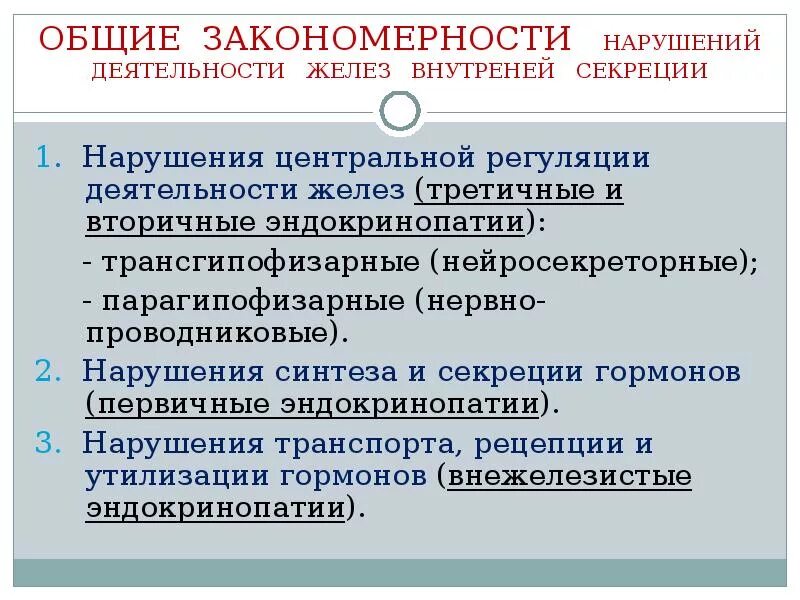 ОБЩИЕ ЗАКОНОМЕРНОСТИ НАРУШЕНИЙ ДЕЯТЕЛЬНОСТИ ЖЕЛЕЗ ВНУТРЕНЕЙ СЕКРЕЦИИ

1. Нарушения центральной регуляции деятельности желез (третичные и вторичные эндокринопатии):

- трансгипофизарные (нейросекреторные);

- парагипофизарные (нервно-проводниковые).

2. Нарушения синтеза и секреции гормонов (первичные эндокринопатии).

3. Нарушения транспорта, рецепции и утилизации гормонов (внежелезистые эндокринопатии).